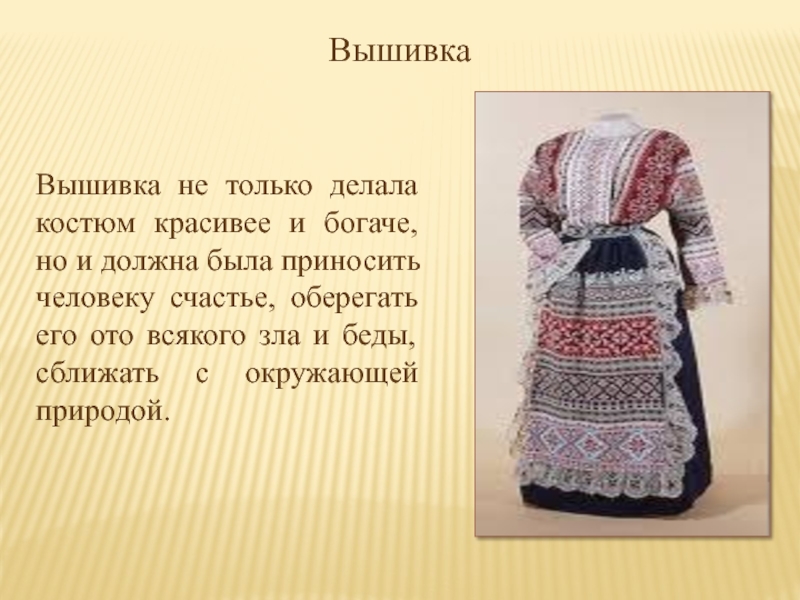 Вышивка

Вышивка не только делала костюм красивее и богаче, но и должна была приносить человеку счастье, оберегать его ото всякого зла и беды, сближать с окружающей природой.